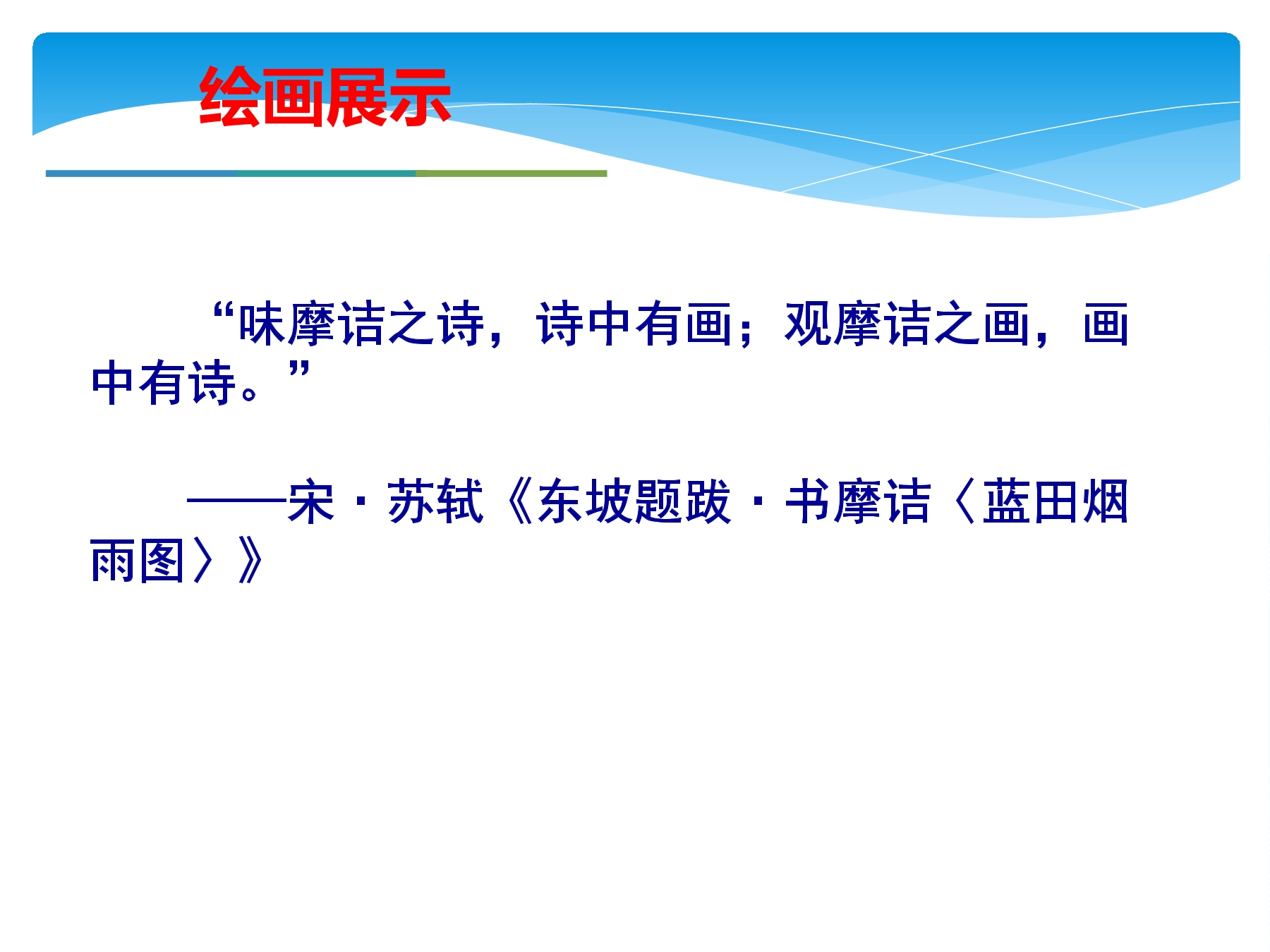 绘画展示

“味摩诘之诗，诗中有画；观摩诘之画，画中有诗。”

——宋·苏轼《东坡题跋·书摩诘〈蓝田烟雨图〉》